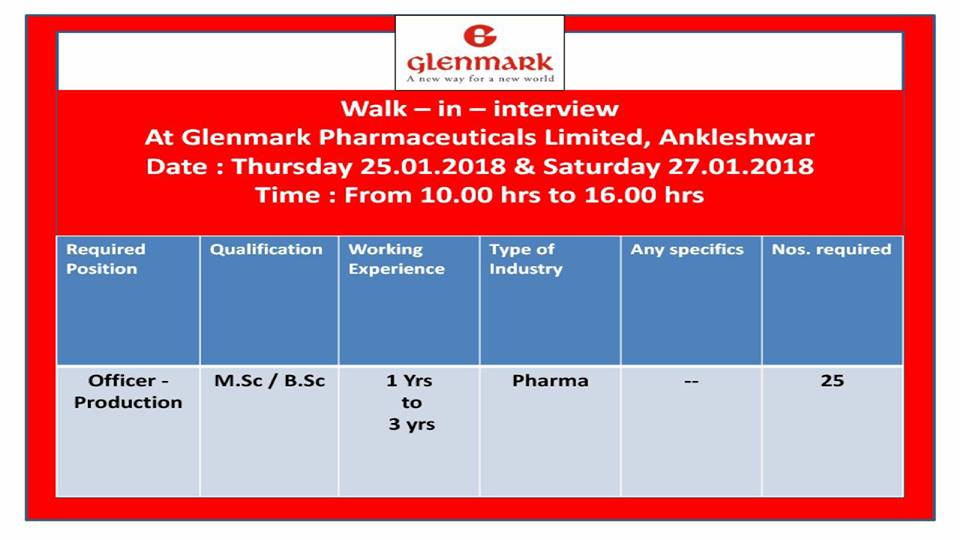 Glenmark
A new way for a new world

Walk – in – interview
At Glenmark Pharmaceuticals Limited, Ankleshwar
Date : Thursday 25.01.2018 & Saturday 27.01.2018
Time : From 10.00 hrs to 16.00 hrs

| Required Position | Qualification | Working Experience | Type of Industry | Any specifics | Nos. required |
|---|---|---|---|---|---|
| Officer - Production | M.Sc / B.Sc | 1 Yrs to 3 yrs | Pharma | -- | 25 |